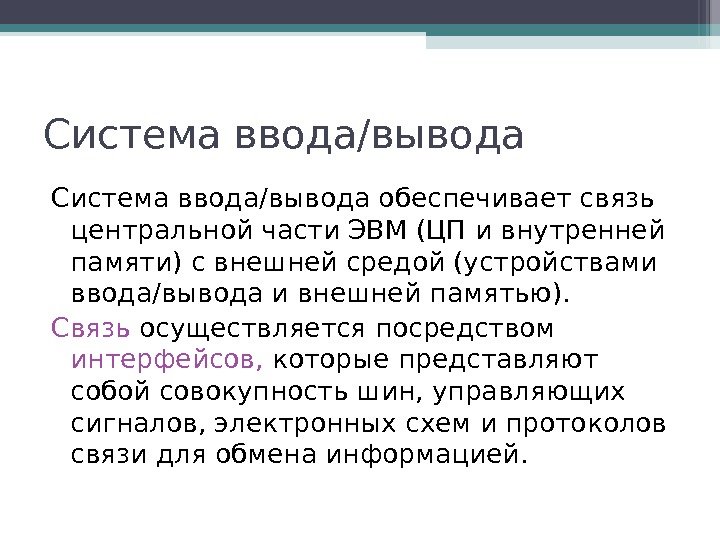 Система ввода/вывода

Система ввода/вывода обеспечивает связь центральной части ЭВМ (ЦП и внутренней памяти) с внешней средой (устройствами ввода/вывода и внешней памятью).

Связь осуществляется посредством интерфейсов, которые представляют собой совокупность шин, управляющих сигналов, электронных схем и протоколов связи для обмена информацией.